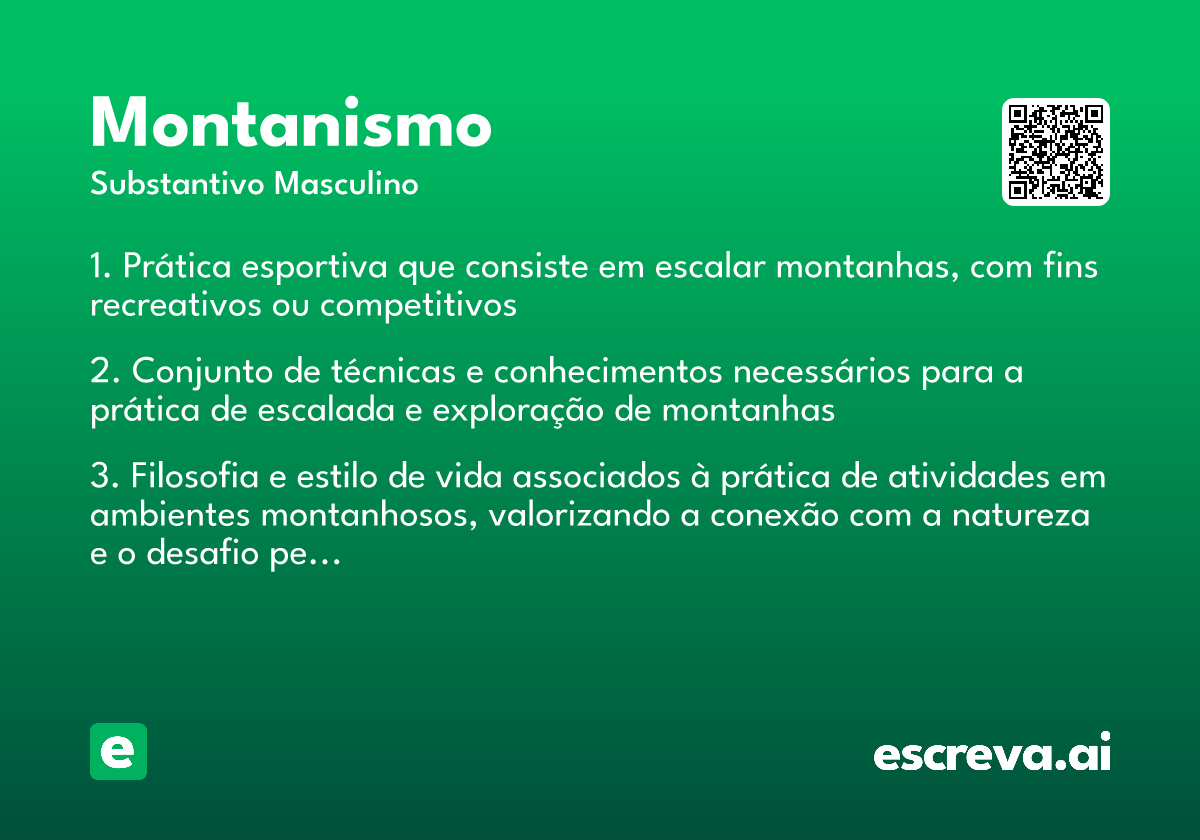 Montanismo

Substantivo Masculino

1. Prática esportiva que consiste em escalar montanhas, com fins recreativos ou competitivos

2. Conjunto de técnicas e conhecimentos necessários para a prática de escalada e exploração de montanhas

3. Filosofia e estilo de vida associados à prática de atividades em ambientes montanhosos, valorizando a conexão com a natureza e o desafio pe...

e

escreva.ai